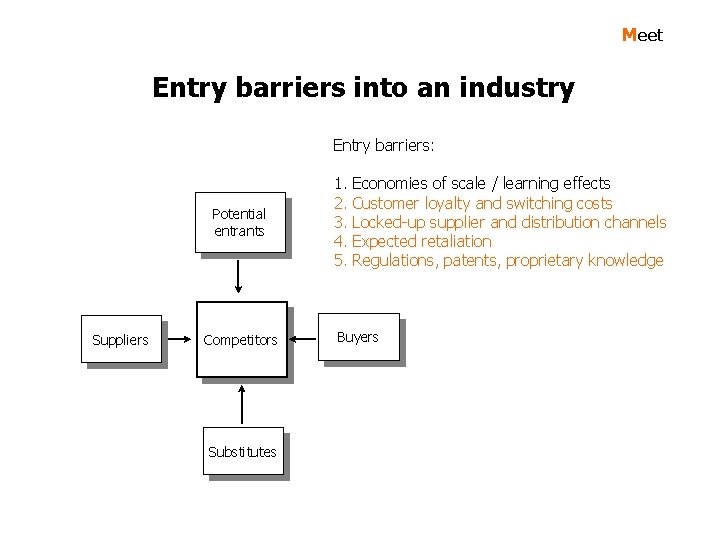 Meet

Entry barriers into an industry

Entry barriers:

1. Economies of scale / learning effects
2. Customer loyalty and switching costs
3. Locked-up supplier and distribution channels
4. Expected retaliation
5. Regulations, patents, proprietary knowledge

Potential entrants

Suppliers

Competitors

Buyers

Substitutes